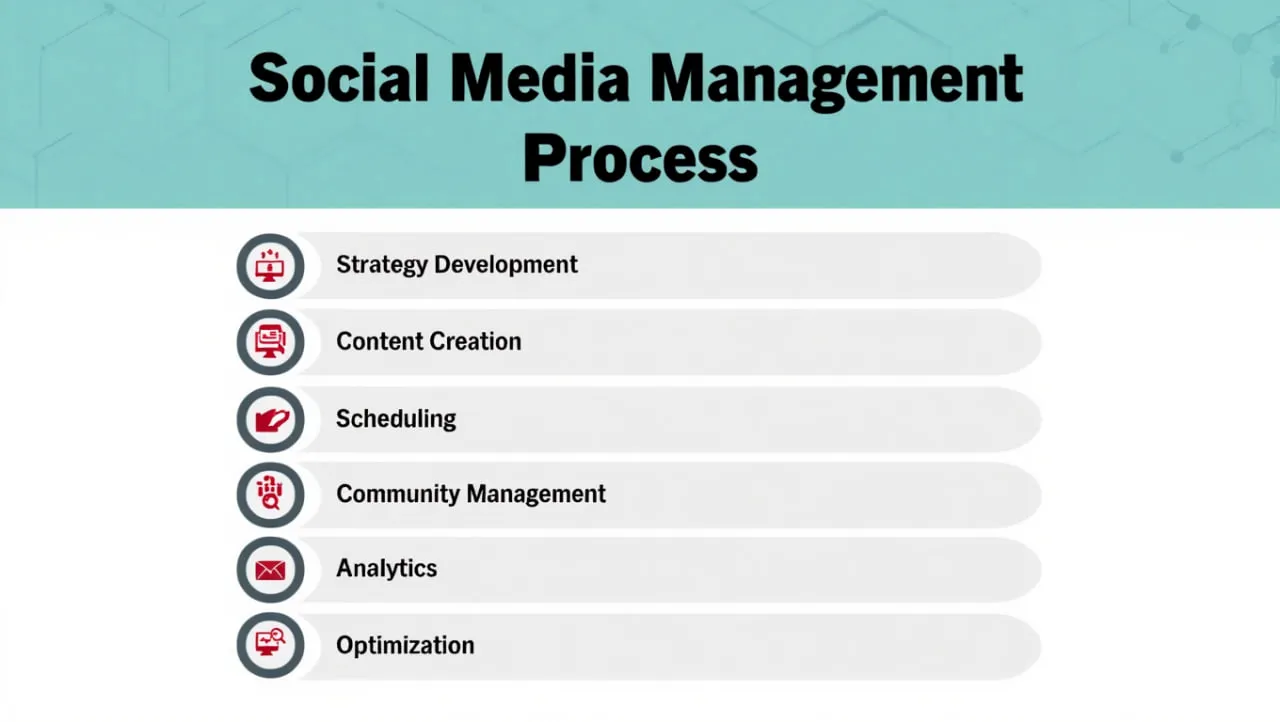 Social Media Management Process

Strategy Development

Content Creation

Scheduling

Community Management

Analytics

Optimization